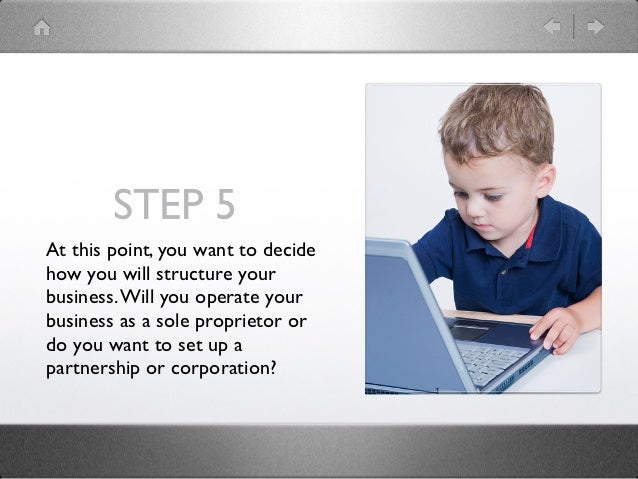 STEP 5

At this point, you want to decide how you will structure your business. Will you operate your business as a sole proprietor or do you want to set up a partnership or corporation?